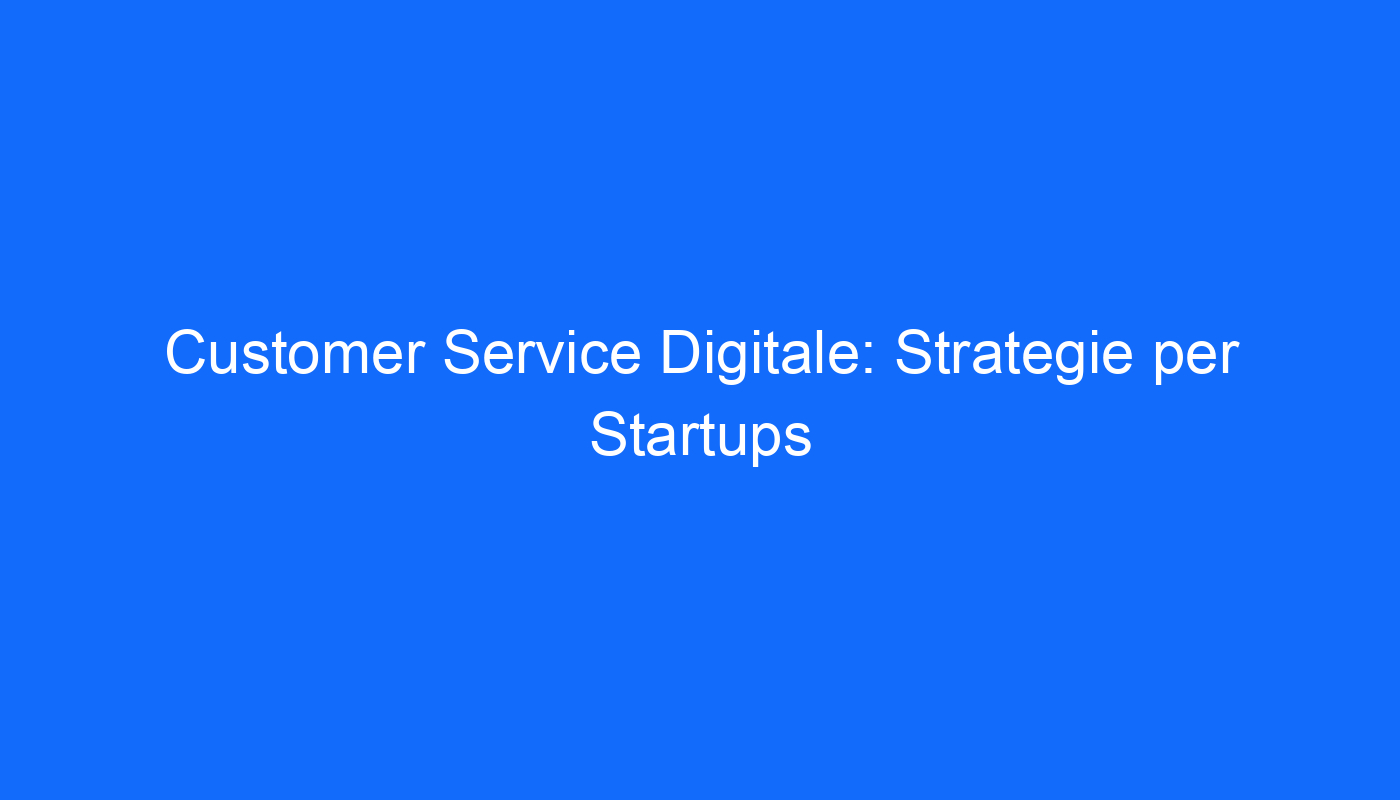 Customer Service Digitale: Strategie per Startups